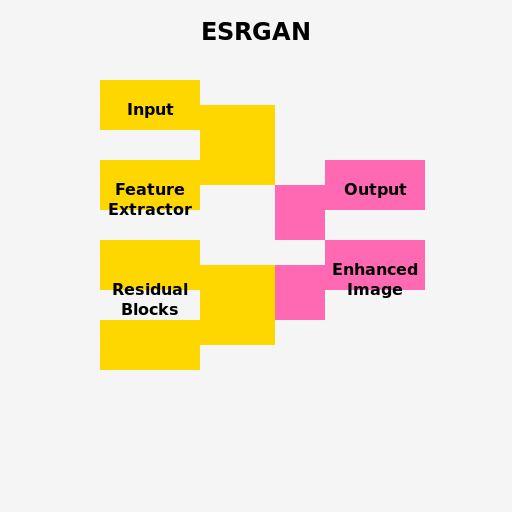 ESRGAN

Input

Feature Extractor

Residual Blocks

Output

Enhanced Image